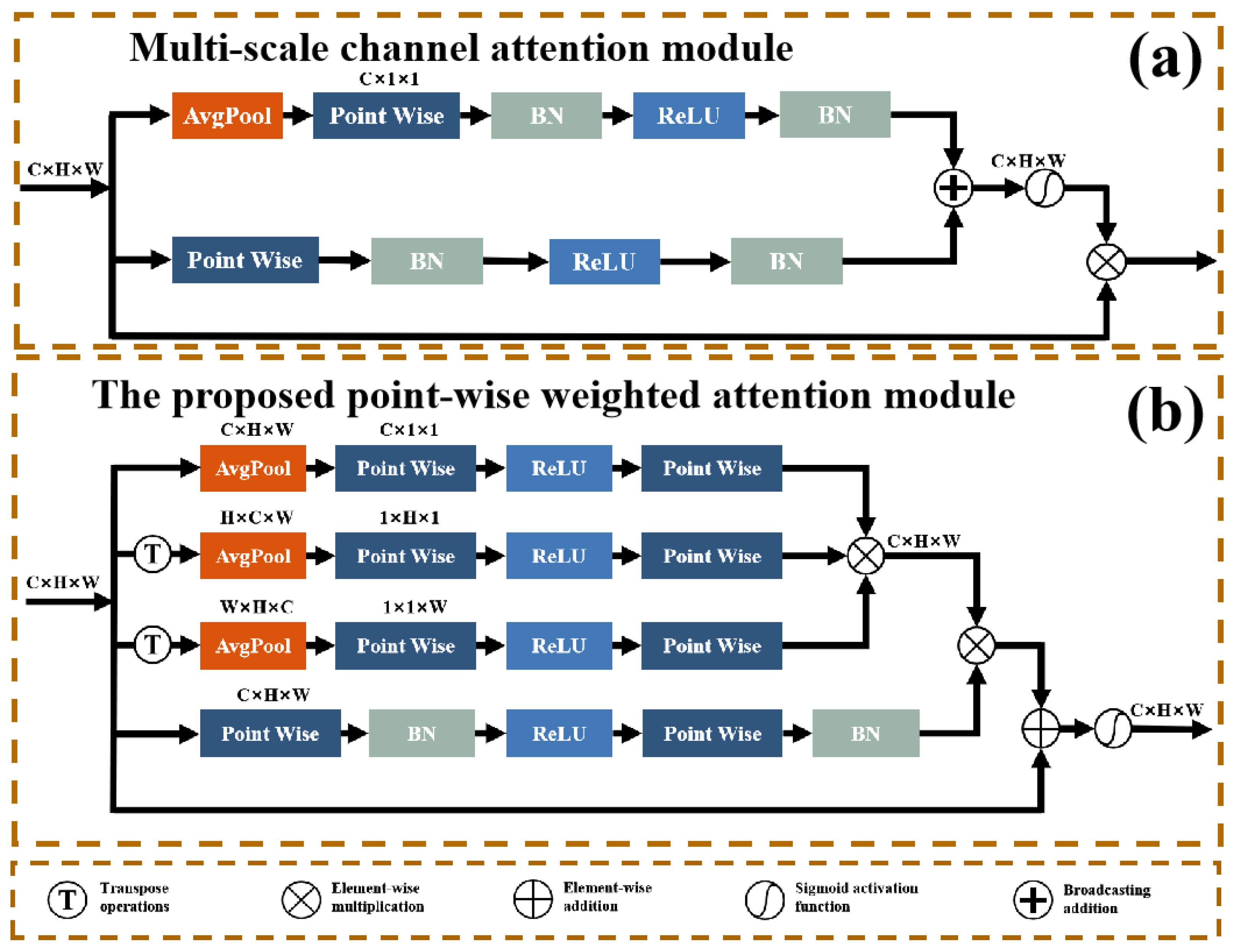 Multi-scale channel attention module

(a)

C×1×1

AvgPool Point Wise BN ReLU BN

C×H×W

C×H×W

Point Wise BN ReLU BN

The proposed point-wise weighted attention module

(b)

C×H×W C×1×1

AvgPool Point Wise ReLU Point Wise

H×C×W 1×H×1

T AvgPool Point Wise ReLU Point Wise

C×H×W

C×H×W

W×H×C 1×1×W

T AvgPool Point Wise ReLU Point Wise

C×H×W

Point Wise BN ReLU Point Wise BN

C×H×W

T Transpose operations

Element-wise multiplication

Element-wise addition

Sigmoid activation function

Broadcasting addition